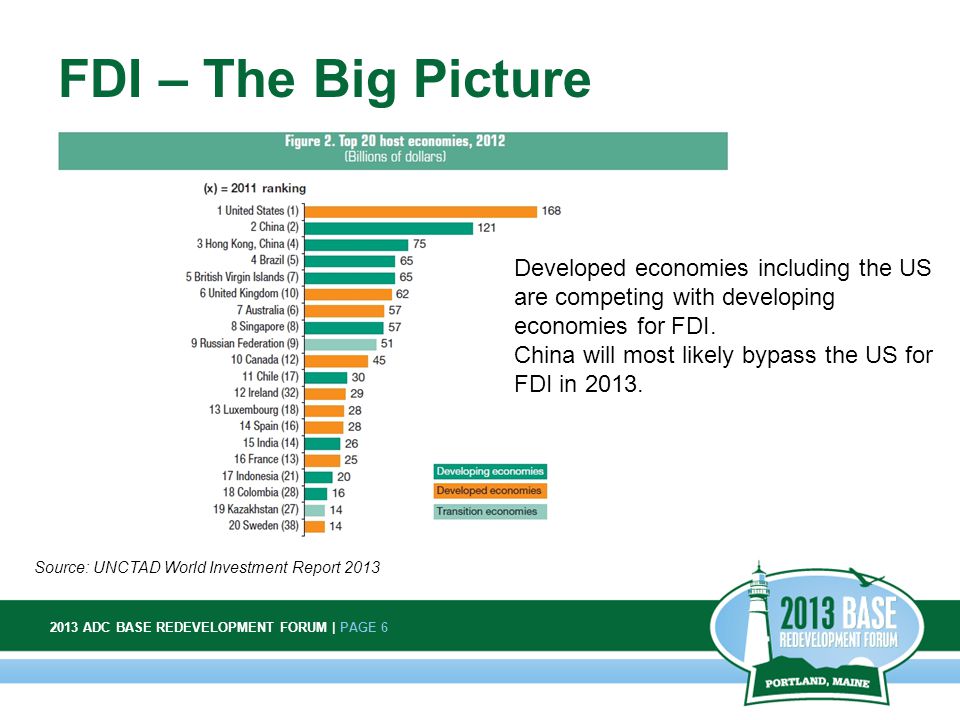 FDI – The Big Picture

Figure 2. Top 20 host economies, 2012
(Billions of dollars)

(x) = 2011 ranking

1 United States (1) 168
2 China (2) 121
3 Hong Kong, China (4) 75
4 Brazil (5) 65
5 British Virgin Islands (7) 65
6 United Kingdom (10) 62
7 Australia (6) 57
8 Singapore (8) 57
9 Russian Federation (9) 51
10 Canada (12) 45
11 Chile (17) 30
12 Ireland (32) 29
13 Luxembourg (18) 28
14 Spain (16) 28
15 India (14) 26
16 France (13) 25
17 Indonesia (21) 20
18 Colombia (28) 16
19 Kazakhstan (27) 14
20 Sweden (38) 14

Developing economies
Developed economies
Transition economies

Developed economies including the US are competing with developing economies for FDI.
China will most likely bypass the US for FDI in 2013.

Source: UNCTAD World Investment Report 2013

2013 ADC BASE REDEVELOPMENT FORUM | PAGE 6

2013 BASE REDEVELOPMENT FORUM
PORTLAND, MAINE